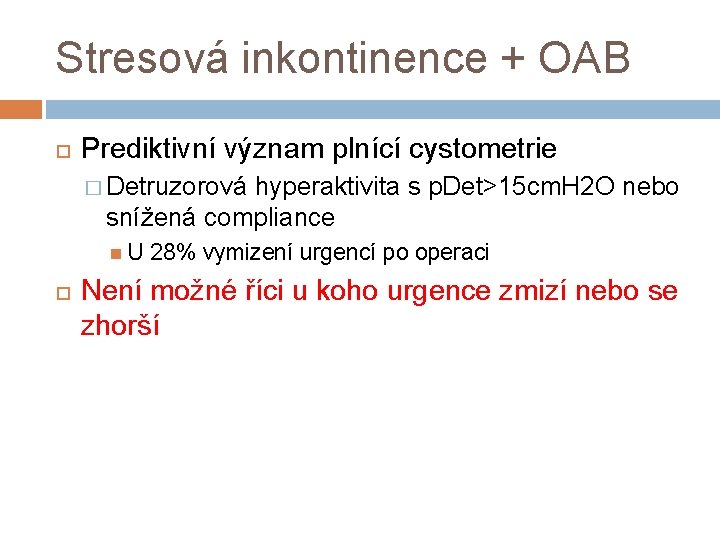 Stresová inkontinence + OAB

Prediktivní význam plnící cystometrie

Detruzorová hyperaktivita s pDet>15cmH2O nebo snížená compliance

U 28% vymizení urgencí po operaci

Není možné říci u koho urgence zmizí nebo se zhorší